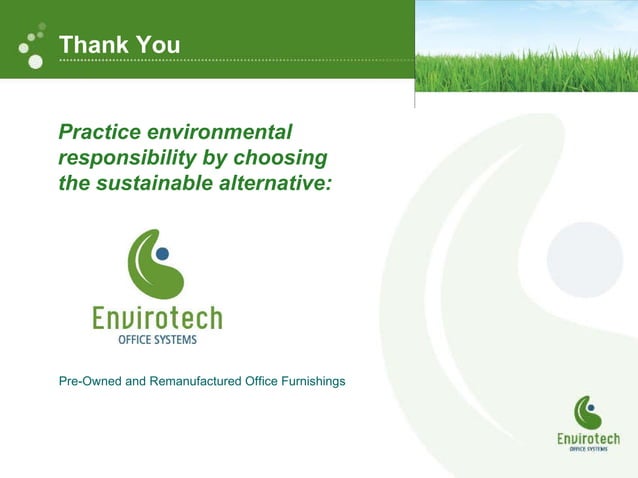 Thank You

Practice environmental responsibility by choosing the sustainable alternative:

Envirotech
OFFICE SYSTEMS

Pre-Owned and Remanufactured Office Furnishings

Envirotech
OFFICE SYSTEMS